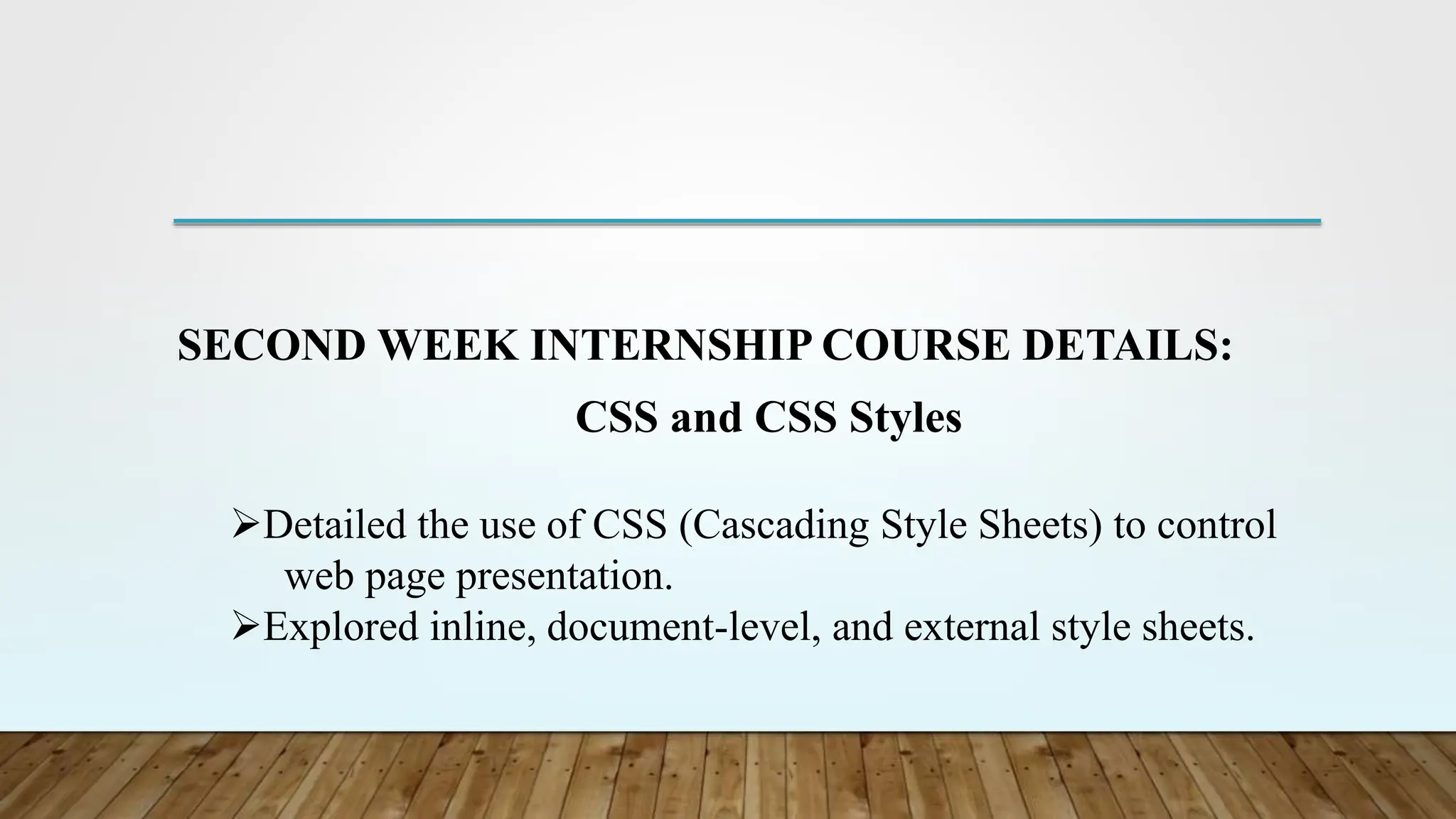 SECOND WEEK INTERNSHIP COURSE DETAILS:

CSS and CSS Styles

➢Detailed the use of CSS (Cascading Style Sheets) to control web page presentation.
➢Explored inline, document-level, and external style sheets.